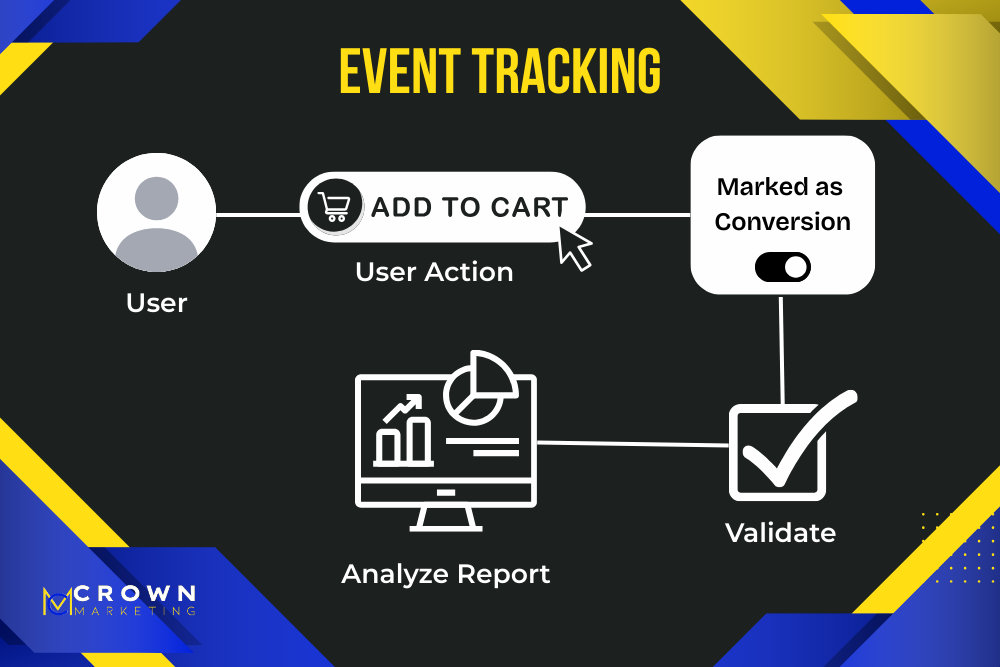 EVENT TRACKING

User

ADD TO CART

User Action

Marked as Conversion

Validate

Analyze Report

CROWN MARKETING